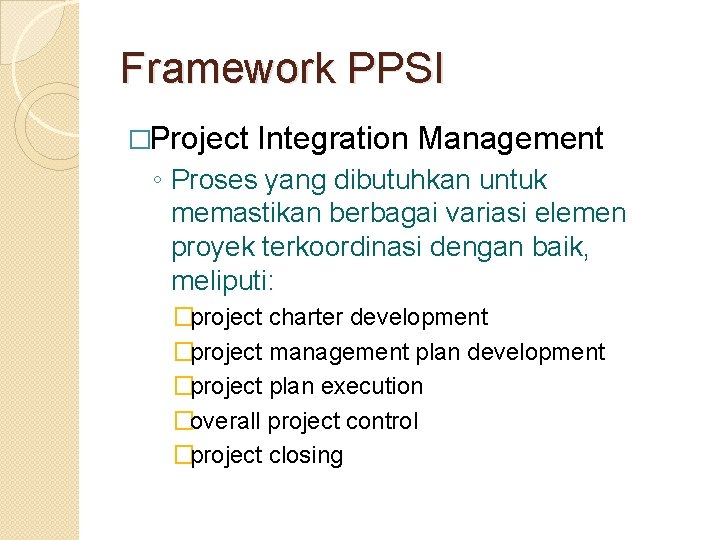 Framework PPSI

□Project Integration Management

◦ Proses yang dibutuhkan untuk memastikan berbagai variasi elemen proyek terkoordinasi dengan baik, meliputi:

□project charter development
□project management plan development
□project plan execution
□overall project control
□project closing